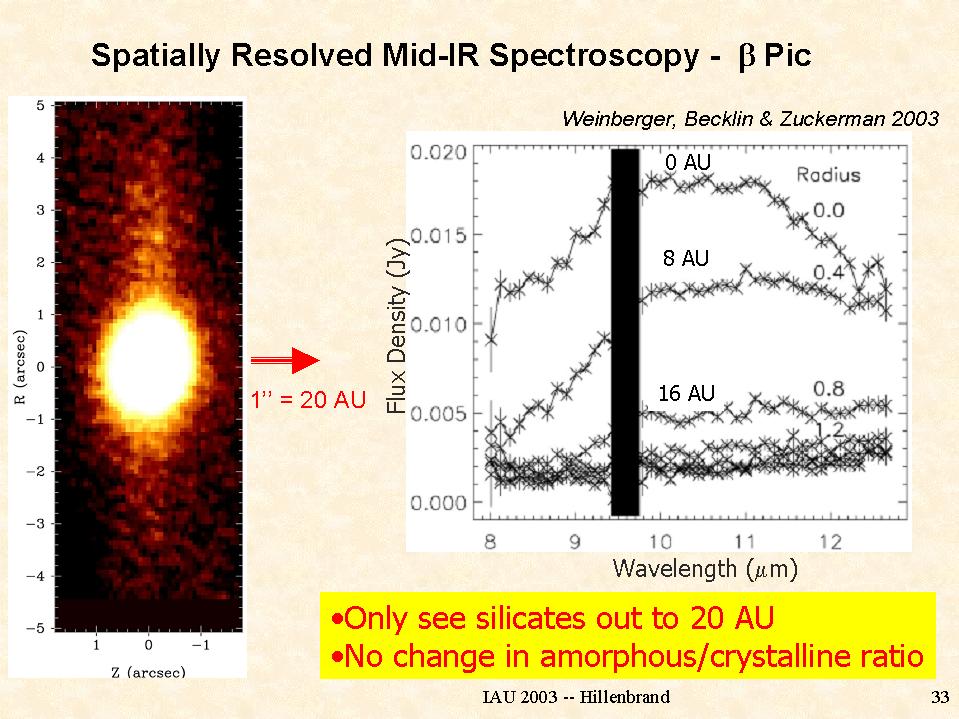 Spatially Resolved Mid-IR Spectroscopy - $\beta$ Pic

5
4
3
2
1
0
−1
−2
−3
−4
−5
R (arcsec)
1 0 −1
Z (arcsec)

1'' = 20 AU

Weinberger, Becklin & Zuckerman 2003

0.020
0.015
0.010
0.005
0.000
Flux Density (Jy)
0 AU
8 AU
16 AU
Radius
0.0
0.4
0.8
1.2
8 9 10 11 12
Wavelength ($\mu$m)

•Only see silicates out to 20 AU
•No change in amorphous/crystalline ratio

IAU 2003 -- Hillenbrand

33